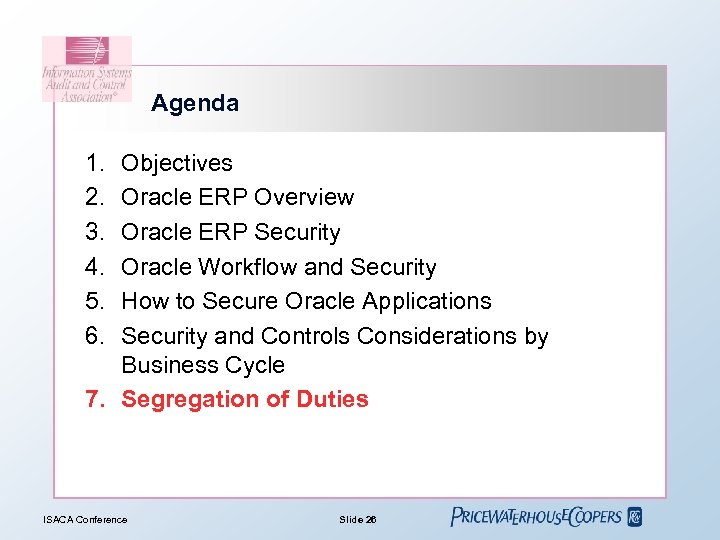 Information Systems Audit and Control Association®

Agenda

1. Objectives
2. Oracle ERP Overview
3. Oracle ERP Security
4. Oracle Workflow and Security
5. How to Secure Oracle Applications
6. Security and Controls Considerations by Business Cycle
7. Segregation of Duties

ISACA Conference

Slide 26

PRICEWATERHOUSECOOPERS